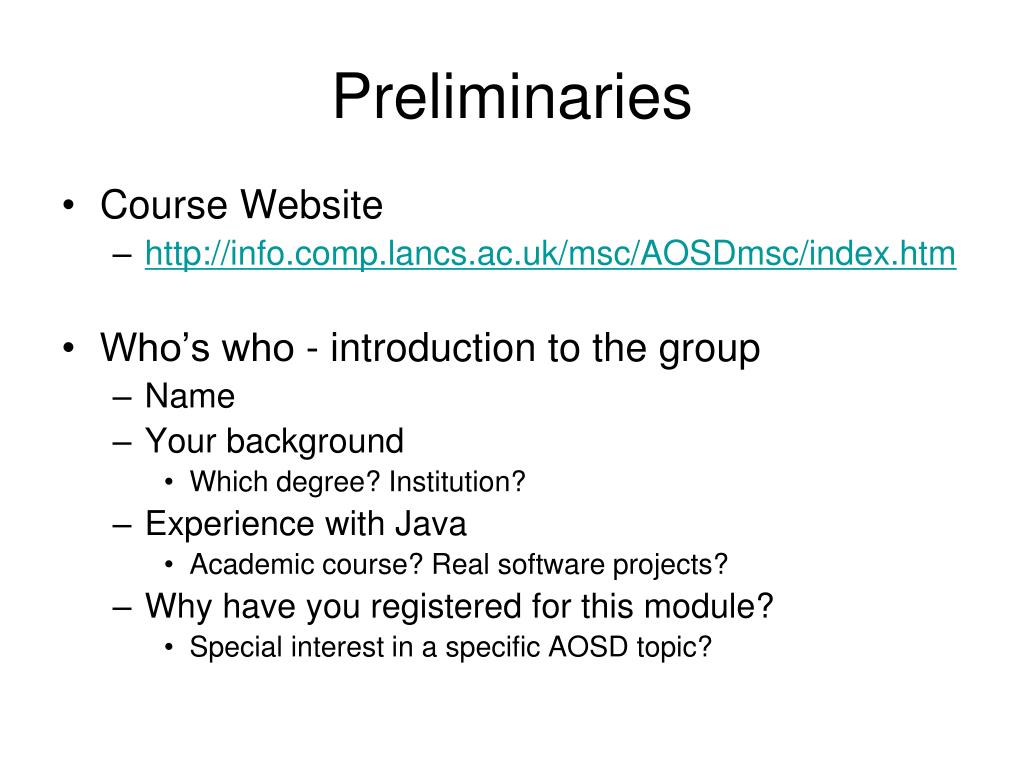 Preliminaries

• Course Website
– http://info.comp.lancs.ac.uk/msc/AOSDmsc/index.htm

• Who’s who - introduction to the group
– Name
– Your background
• Which degree? Institution?
– Experience with Java
• Academic course? Real software projects?
– Why have you registered for this module?
• Special interest in a specific AOSD topic?